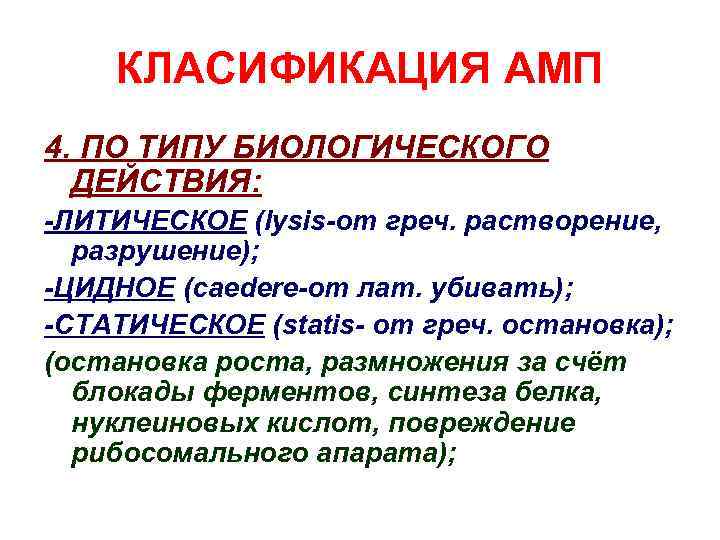 КЛАСИФИКАЦИЯ АМП

4. ПО ТИПУ БИОЛОГИЧЕСКОГО ДЕЙСТВИЯ:

-ЛИТИЧЕСКОЕ (lysis-от греч. растворение, разрушение);

-ЦИДНОЕ (caedere-от лат. убивать);

-СТАТИЧЕСКОЕ (statis- от греч. остановка);

(остановка роста, размножения за счёт блокады ферментов, синтеза белка, нуклеиновых кислот, повреждение рибосомального апарата);